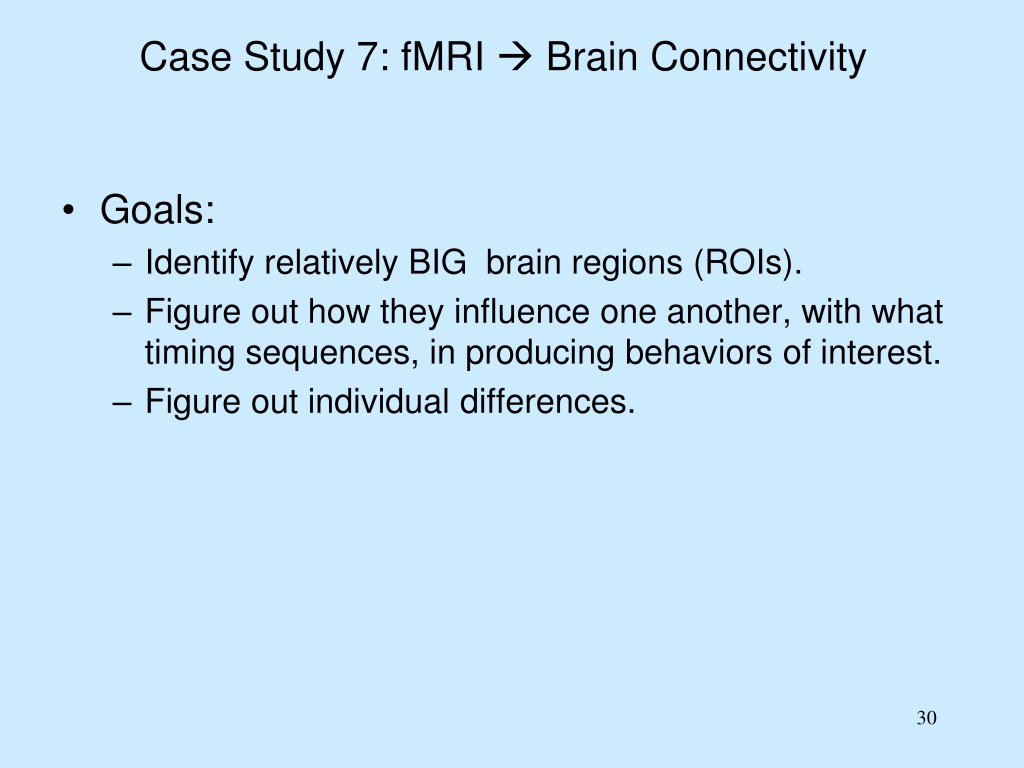 Case Study 7: fMRI → Brain Connectivity

• Goals:
– Identify relatively BIG brain regions (ROIs).
– Figure out how they influence one another, with what timing sequences, in producing behaviors of interest.
– Figure out individual differences.

30